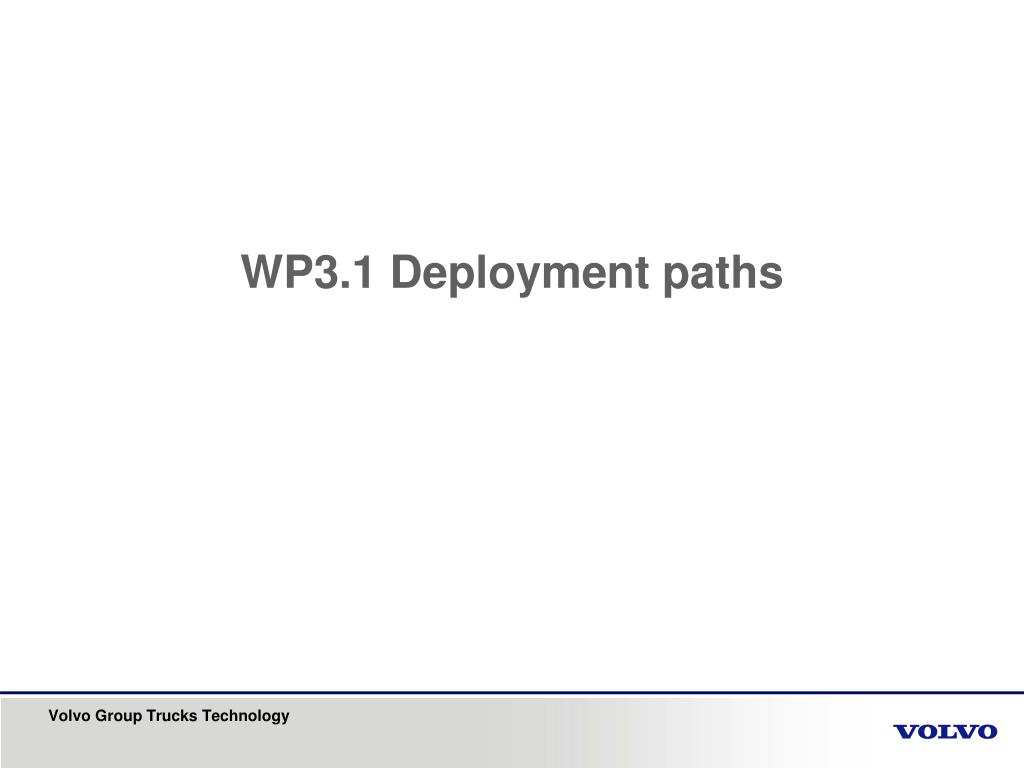 WP3.1 Deployment paths

Volvo Group Trucks Technology

VOLVO